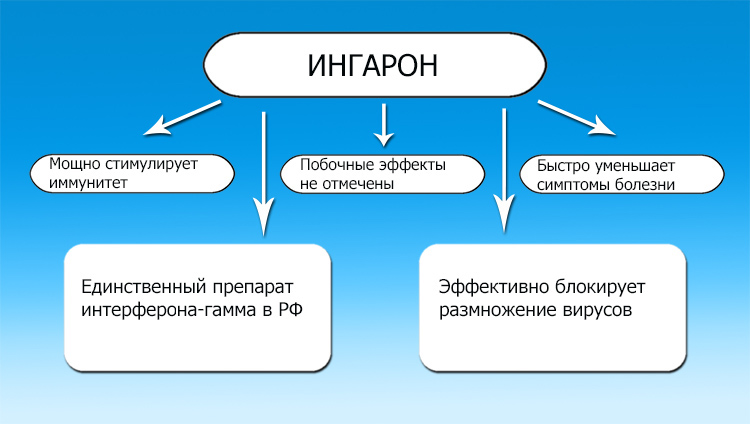 ИНГАРОН

Мощно стимулирует иммунитет

Побочные эффекты не отмечены

Быстро уменьшает симптомы болезни

Единственный препарат интерферона-гамма в РФ

Эффективно блокирует размножение вирусов